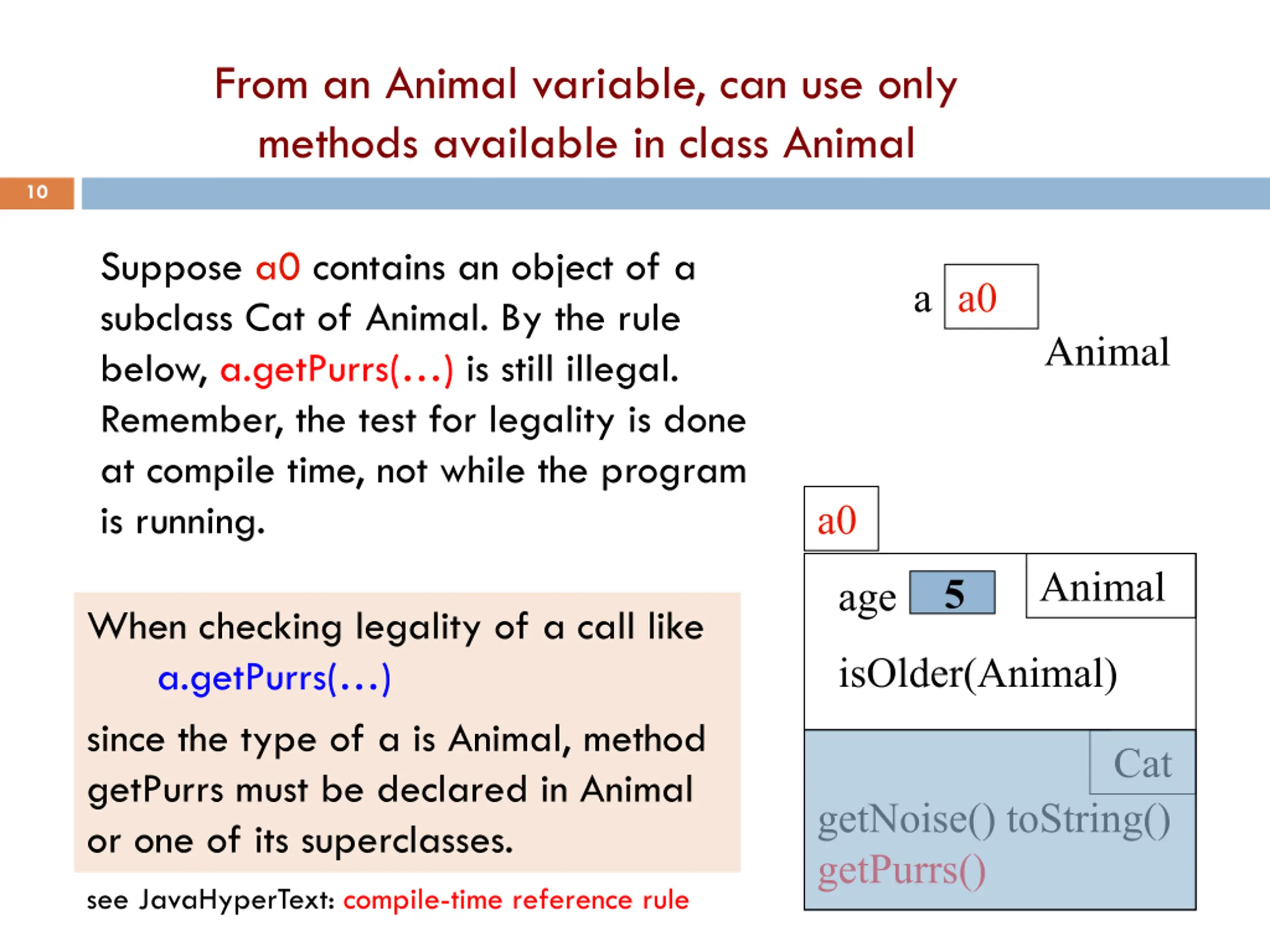 From an Animal variable, can use only methods available in class Animal

10

Suppose a0 contains an object of a subclass Cat of Animal. By the rule below, a.getPurrs(…) is still illegal. Remember, the test for legality is done at compile time, not while the program is running.

When checking legality of a call like
a.getPurrs(…)
since the type of a is Animal, method getPurrs must be declared in Animal or one of its superclasses.

see JavaHyperText: compile-time reference rule

a a0
Animal

a0
age 5
Animal
isOlder(Animal)
Cat
getNoise() toString()
getPurrs()